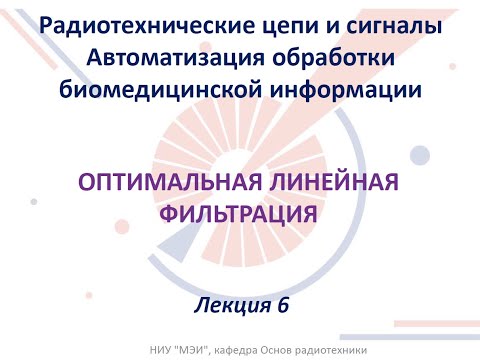 Радиотехнические цепи и сигналы
Автоматизация обработки биомедицинской информации

ОПТИМАЛЬНАЯ ЛИНЕЙНАЯ ФИЛЬТРАЦИЯ

Лекция 6

НИУ "МЭИ", кафедра Основ радиотехники